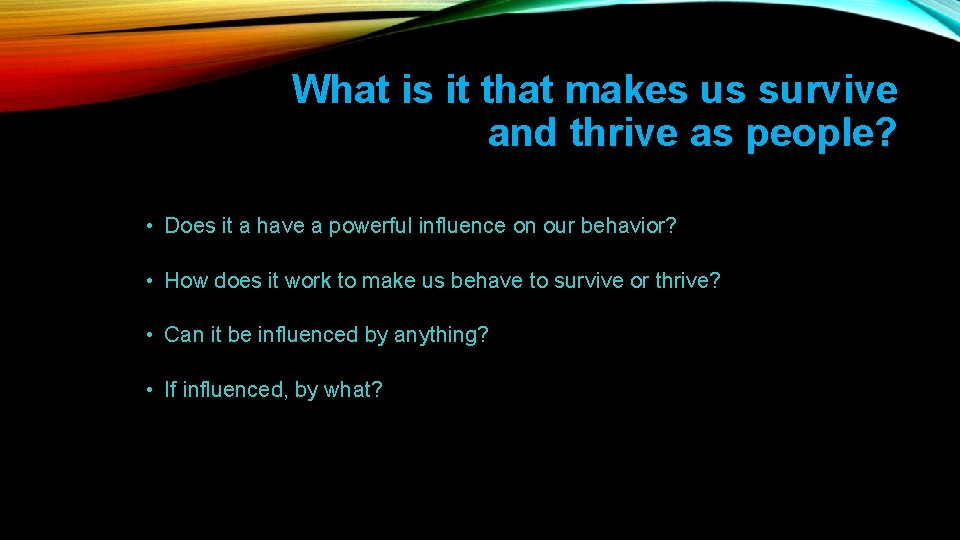 What is it that makes us survive and thrive as people?

• Does it a have a powerful influence on our behavior?

• How does it work to make us behave to survive or thrive?

• Can it be influenced by anything?

• If influenced, by what?